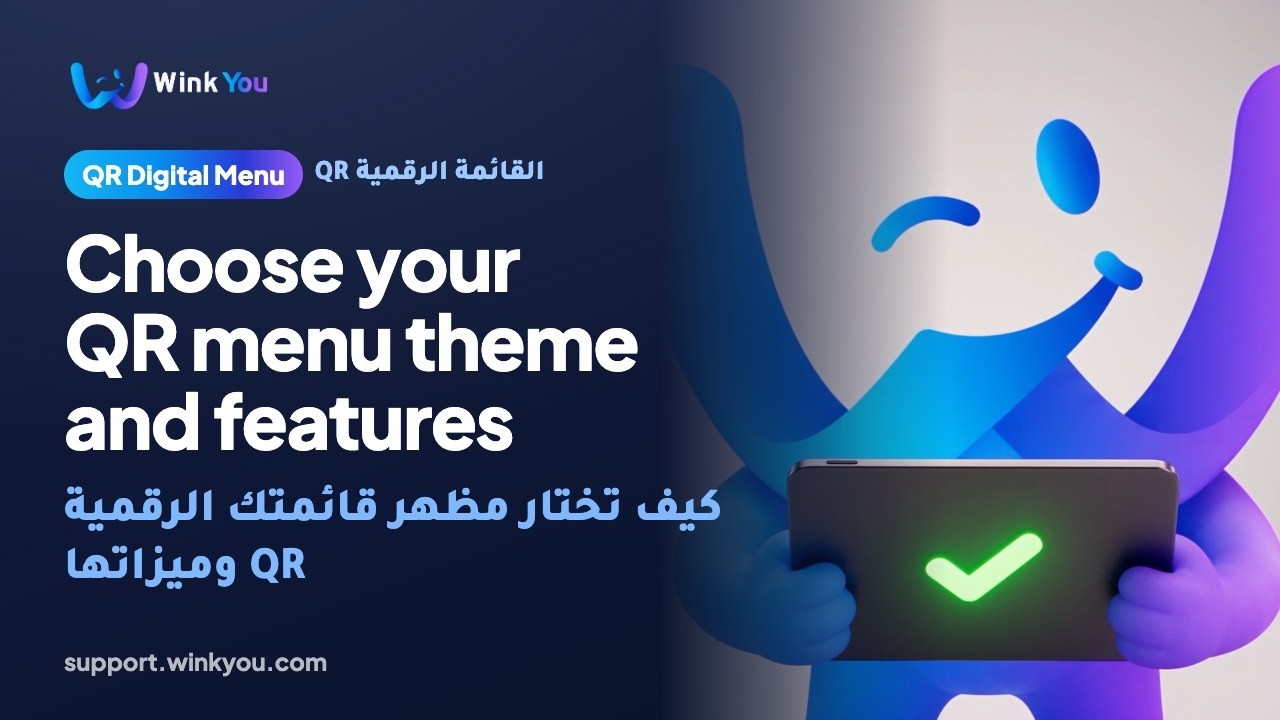 Wink You

QR Digital Menu القائمة الرقمية QR

Choose your QR menu theme and features

كيف تختار مظهر قائمتك الرقمية QR وميزاتها

support.winkyou.com